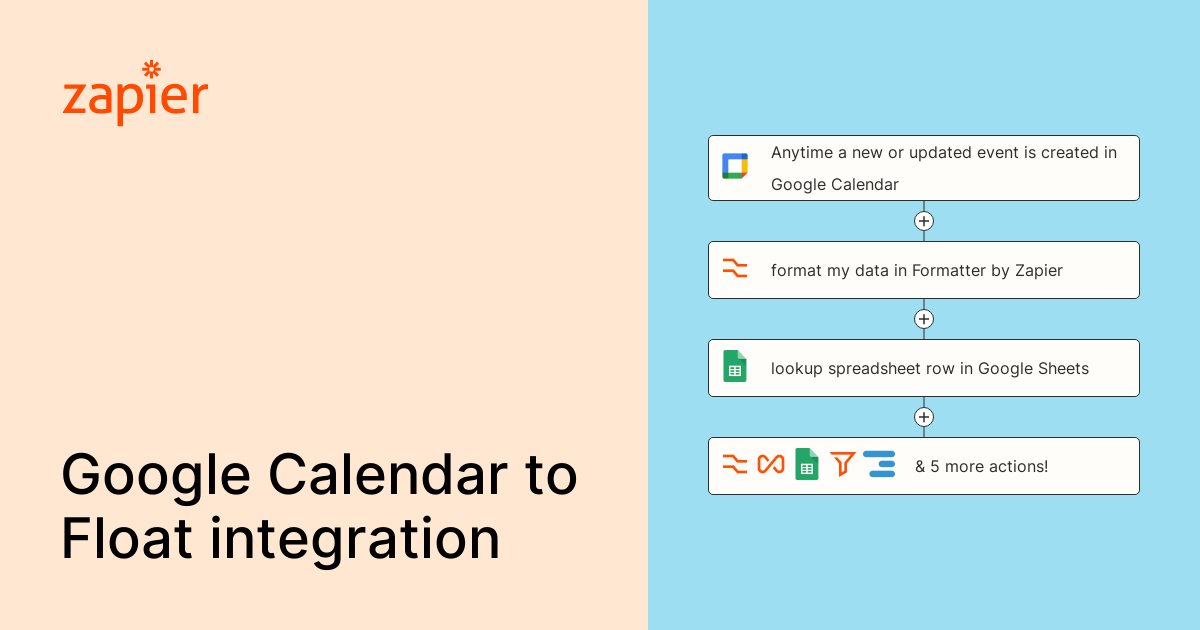 zapier

Google Calendar to Float integration

Anytime a new or updated event is created in Google Calendar

format my data in Formatter by Zapier

lookup spreadsheet row in Google Sheets

& 5 more actions!